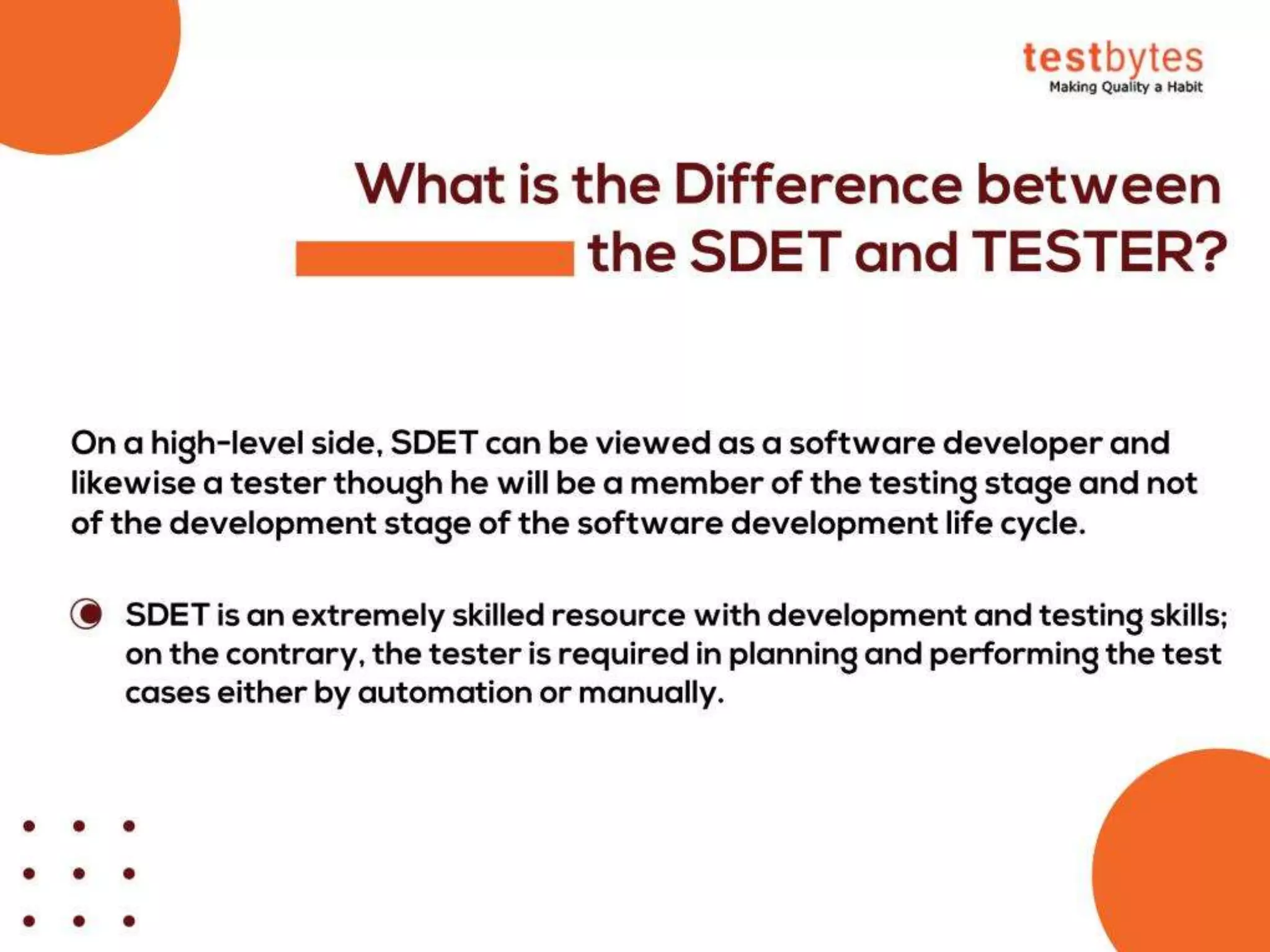 testbytes
Making Quality a Habit

What is the Difference between the SDET and TESTER?

On a high-level side, SDET can be viewed as a software developer and likewise a tester though he will be a member of the testing stage and not of the development stage of the software development life cycle.

SDET is an extremely skilled resource with development and testing skills; on the contrary, the tester is required in planning and performing the test cases either by automation or manually.